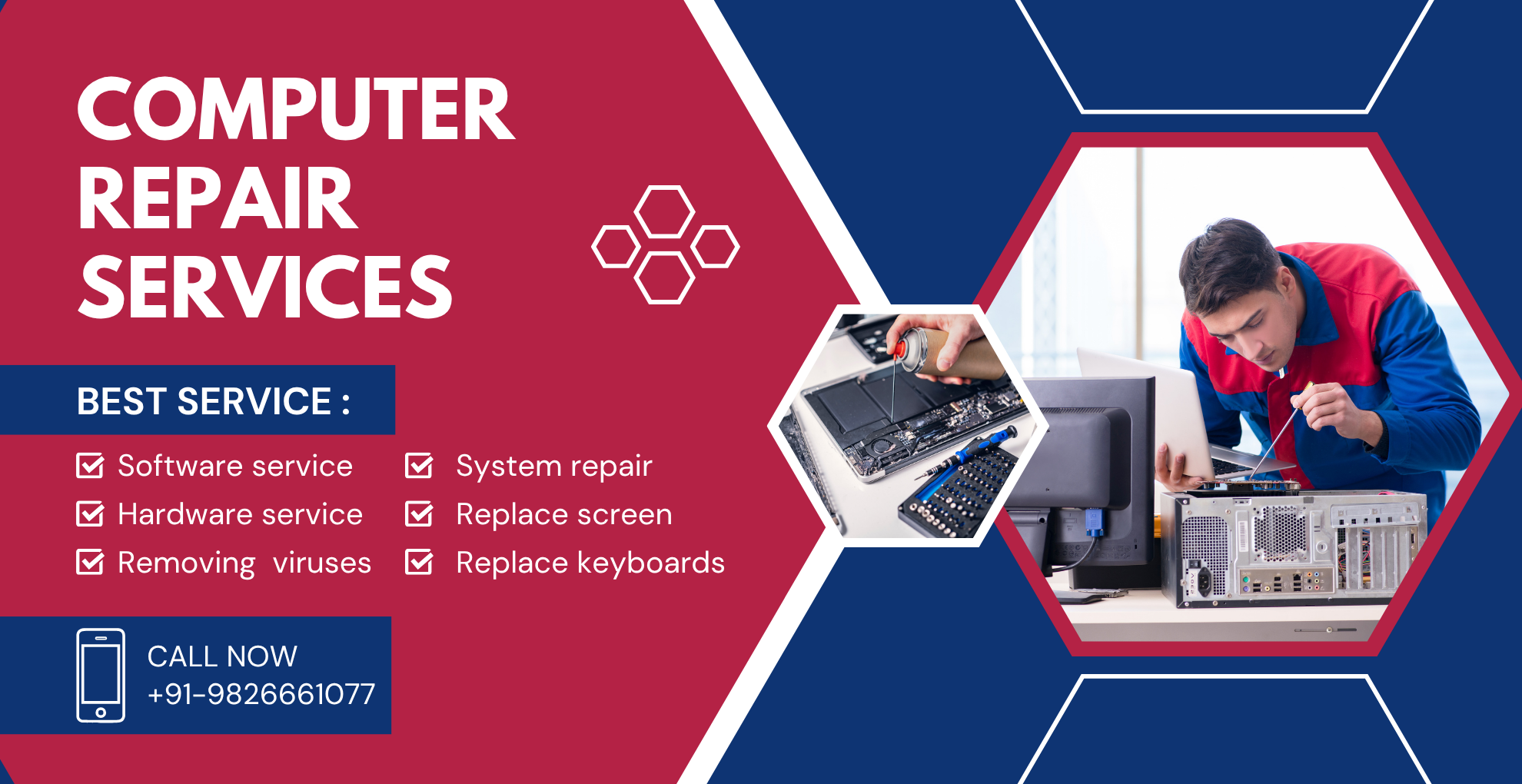 COMPUTER REPAIR SERVICES

BEST SERVICE :

Software service
Hardware service
Removing viruses

System repair
Replace screen
Replace keyboards

CALL NOW
+91-9826661077